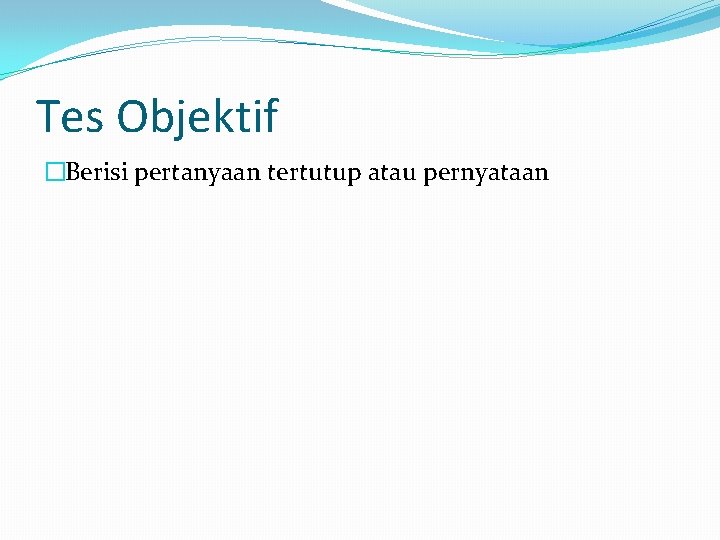 Tes Objektif

Berisi pertanyaan tertutup atau pernyataan